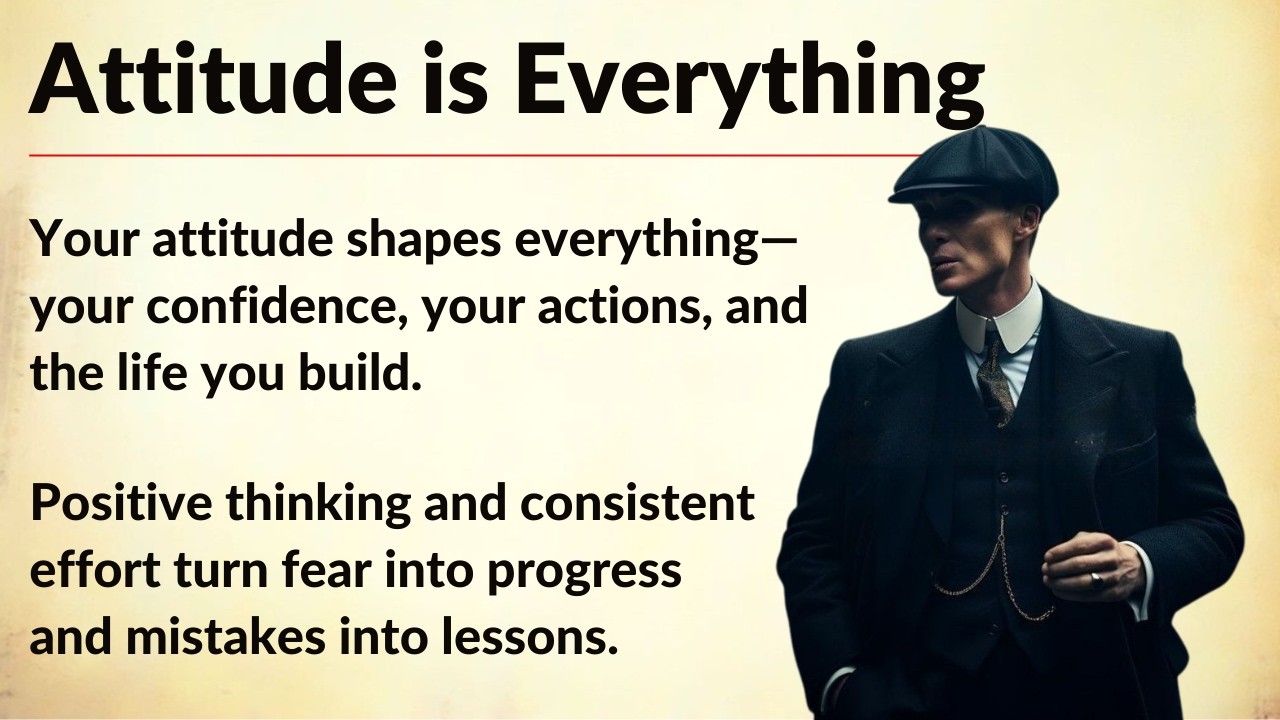 Attitude is Everything

Your attitude shapes everything—your confidence, your actions, and the life you build.

Positive thinking and consistent effort turn fear into progress and mistakes into lessons.